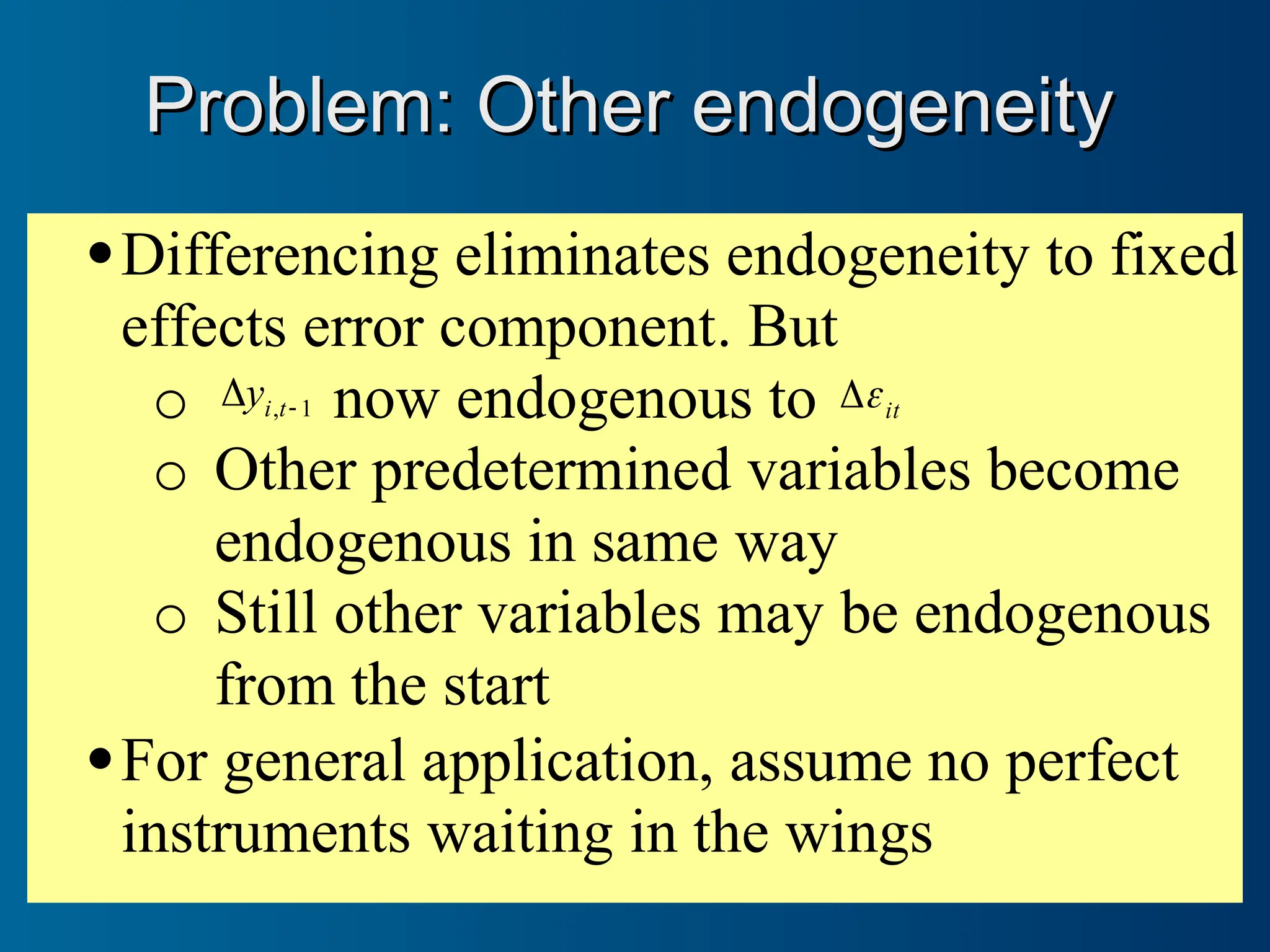 Problem: Other endogeneity

• Differencing eliminates endogeneity to fixed effects error component. But

o $\Delta y_{i,t-1}$ now endogenous to $\Delta\varepsilon_{it}$

o Other predetermined variables become endogenous in same way

o Still other variables may be endogenous from the start

• For general application, assume no perfect instruments waiting in the wings